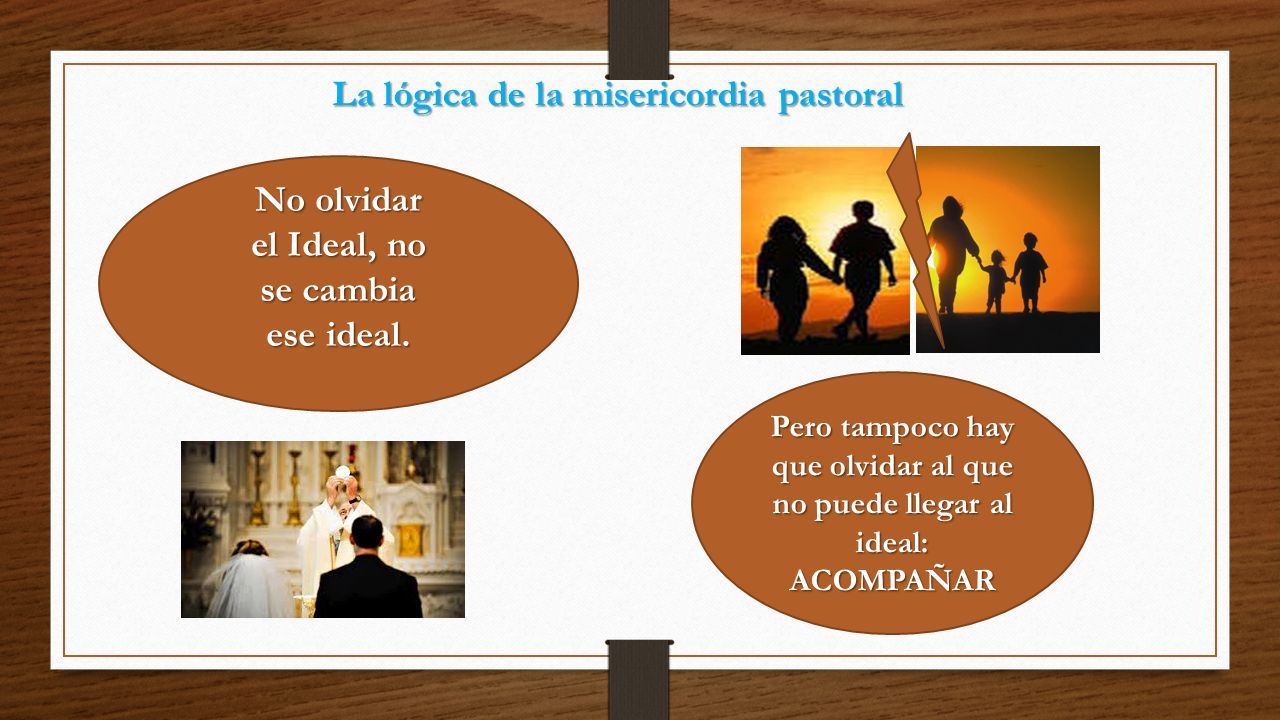 La lógica de la misericordia pastoral

No olvidar el Ideal, no se cambia ese ideal.

Pero tampoco hay que olvidar al que no puede llegar al ideal: ACOMPAÑAR